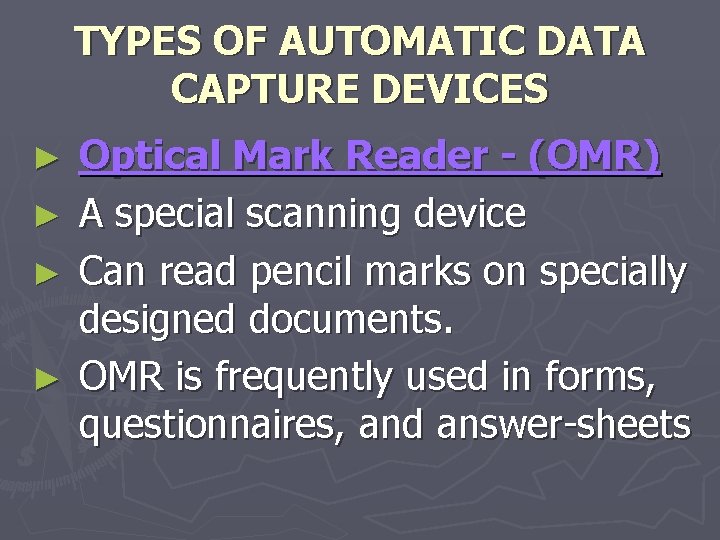 TYPES OF AUTOMATIC DATA CAPTURE DEVICES

► Optical Mark Reader - (OMR)
► A special scanning device
► Can read pencil marks on specially designed documents.
► OMR is frequently used in forms, questionnaires, and answer-sheets